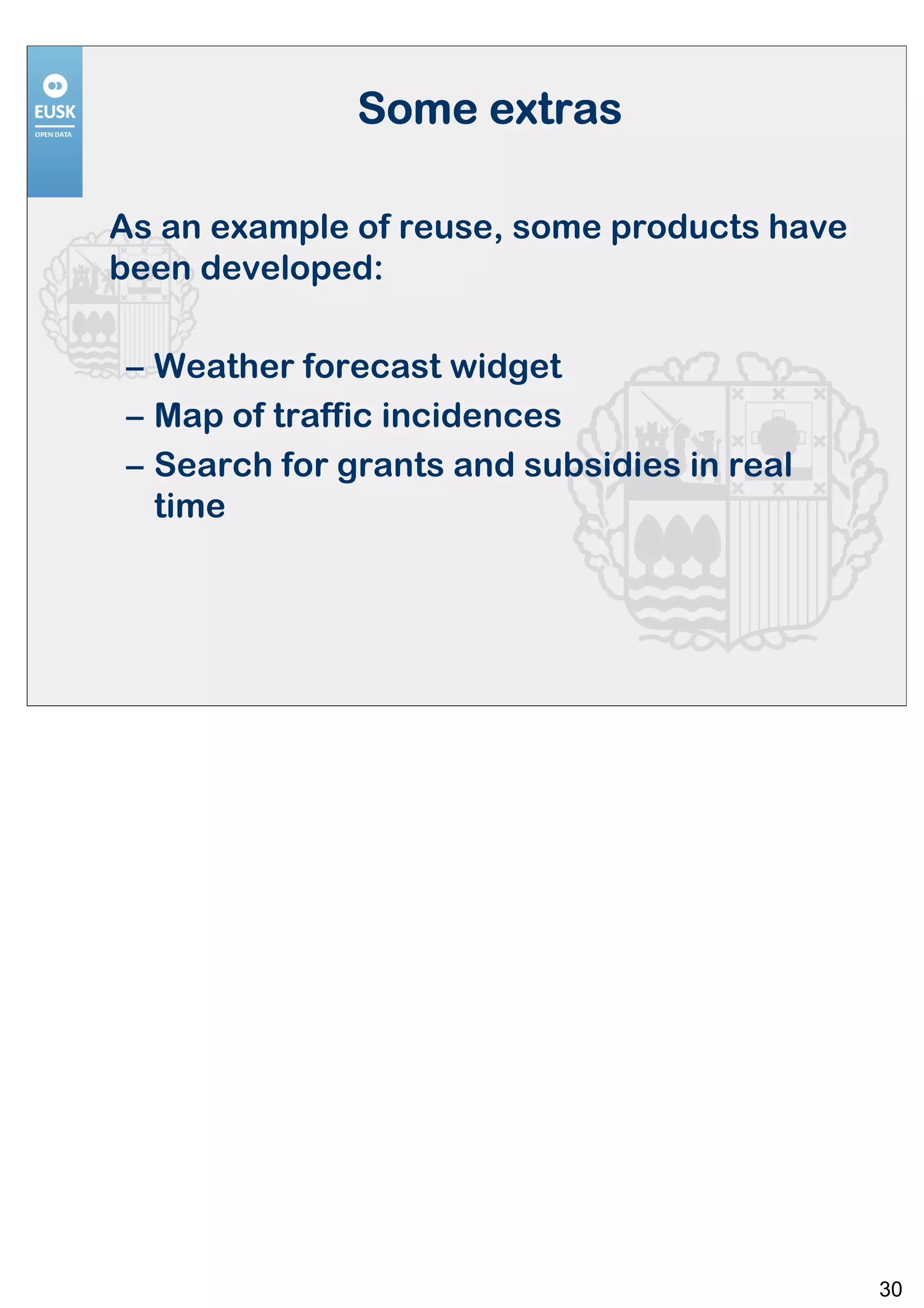 EUSK
OPEN DATA

Some extras

As an example of reuse, some products have been developed:

– Weather forecast widget
– Map of traffic incidences
– Search for grants and subsidies in real time

30